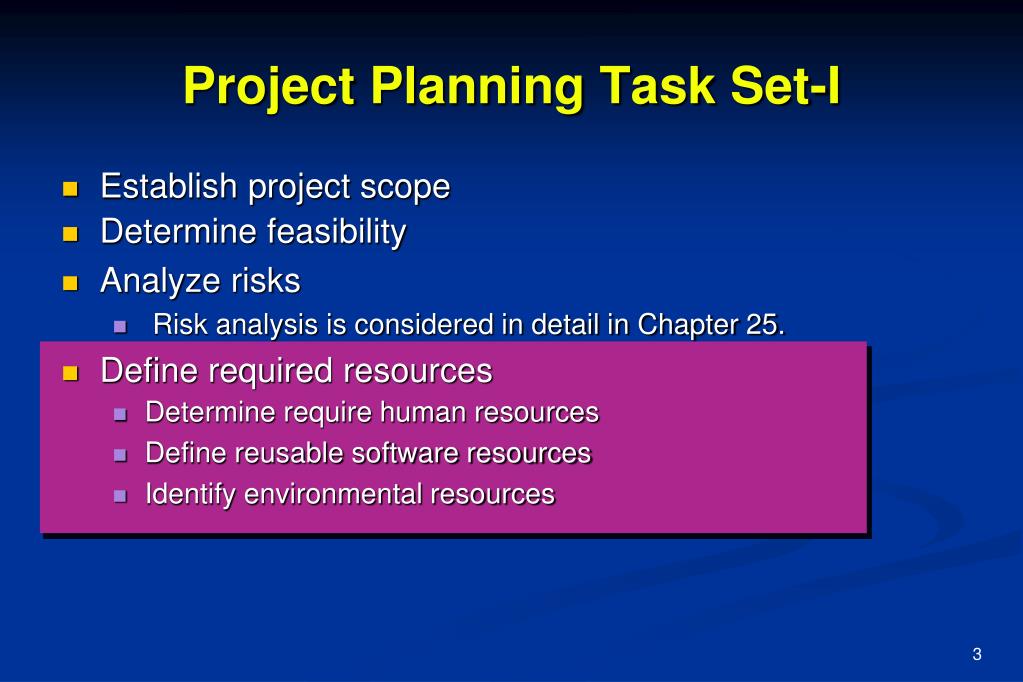 Project Planning Task Set-I

- Establish project scope
- Determine feasibility
- Analyze risks
  - Risk analysis is considered in detail in Chapter 25.
- Define required resources
  - Determine require human resources
  - Define reusable software resources
  - Identify environmental resources

3